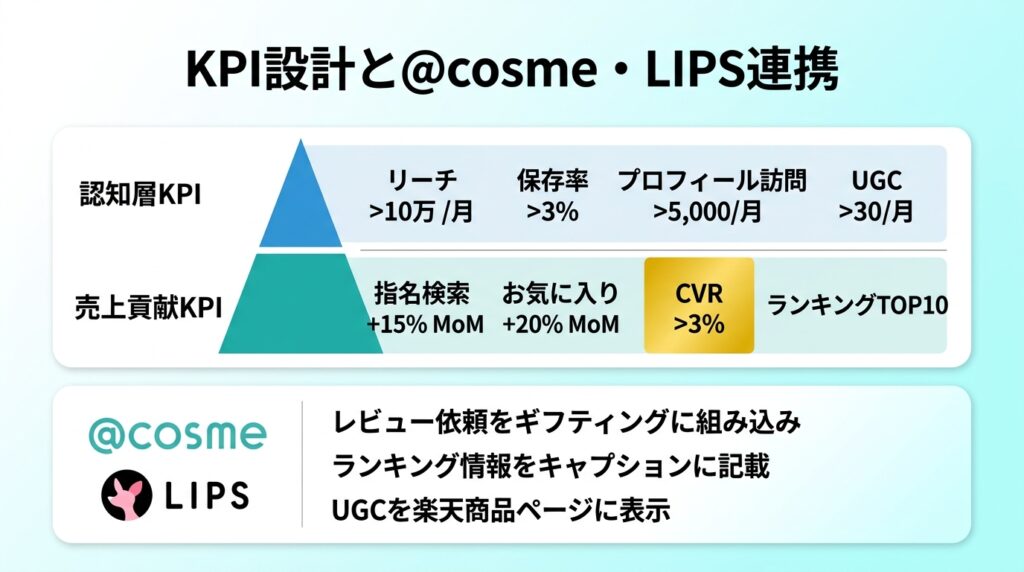 KPI設計と@cosme・LIPS連携

認知層KPI

リーチ
>10万 /月

保存率
>3%

プロフィール訪問
>5,000/月

UGC
>30/月

売上貢献KPI

指名検索
+15% MoM

お気に入り
+20% MoM

CVR
>3%

ランキングTOP10

@cosme
LIPS

レビュー依頼をギフティングに組み込み
ランキング情報をキャプションに記載
UGCを楽天商品ページに表示